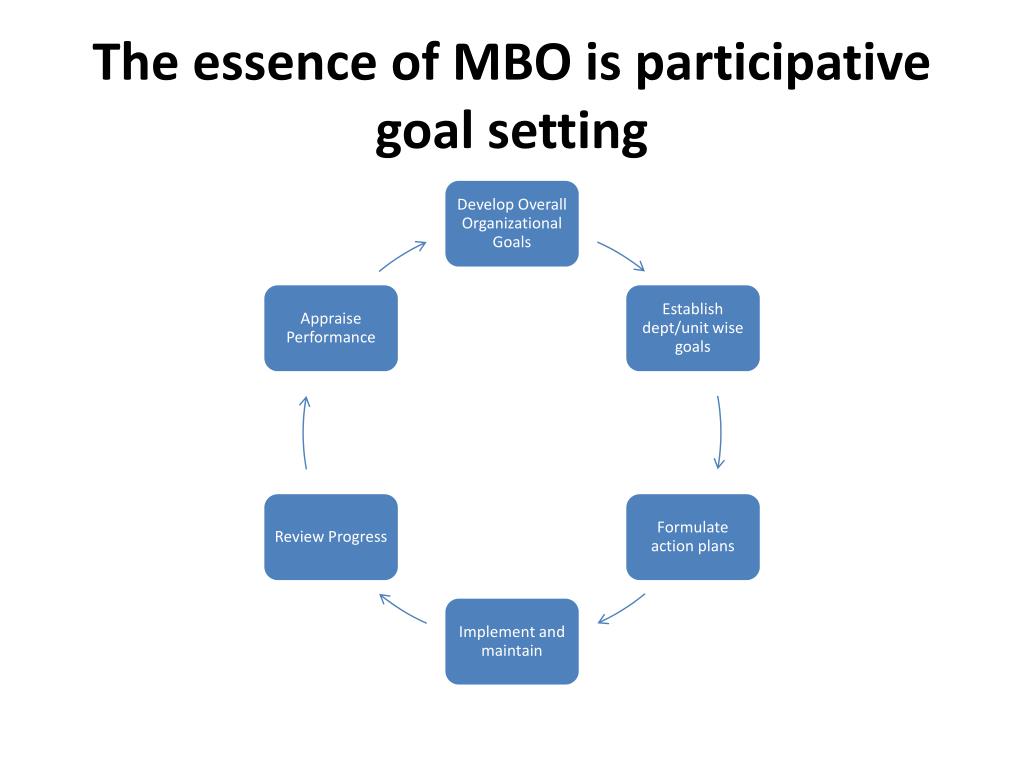 The essence of MBO is participative goal setting

Develop Overall Organizational Goals

Establish dept/unit wise goals

Formulate action plans

Implement and maintain

Review Progress

Appraise Performance